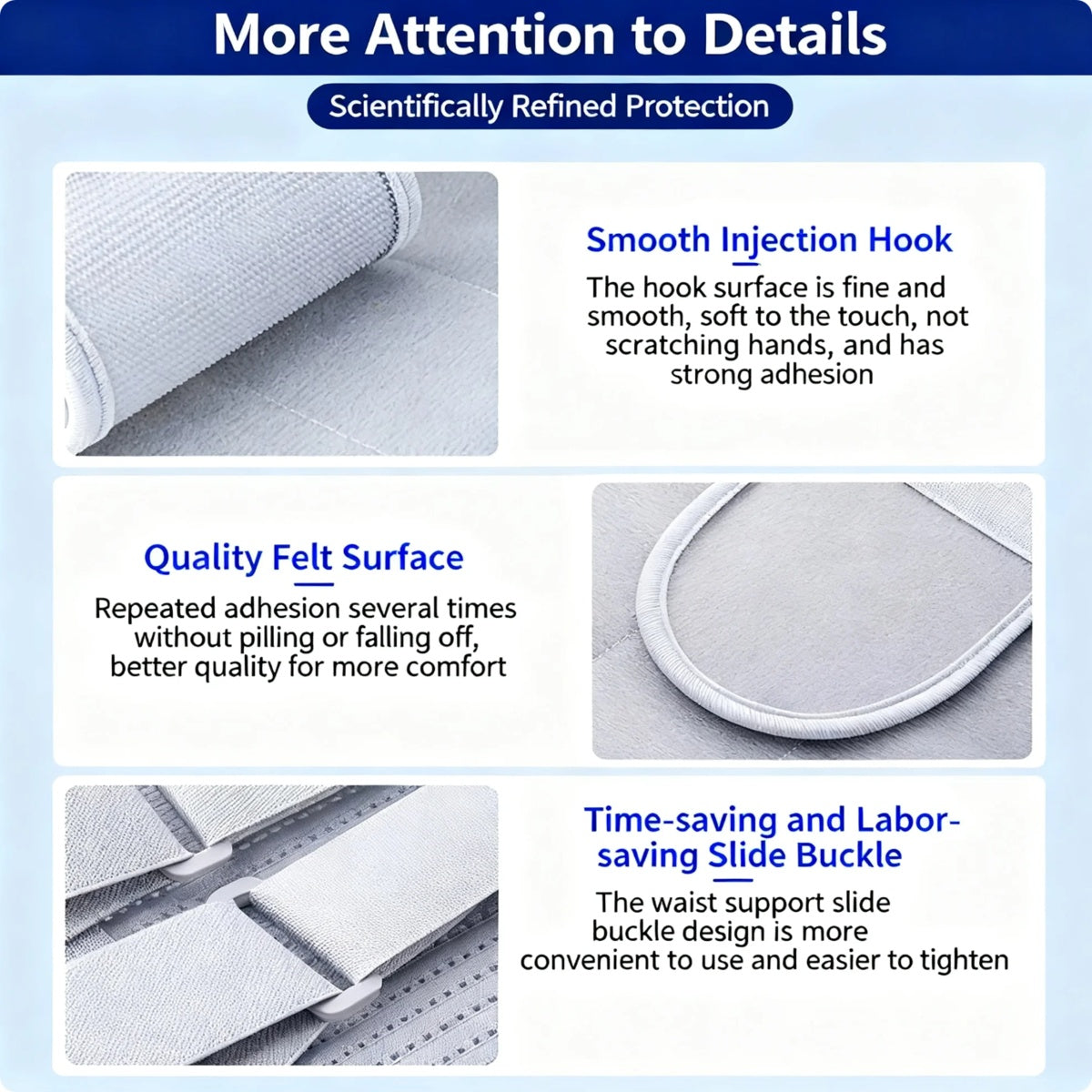 More Attention to Details

Scientifically Refined Protection

Smooth Injection Hook

The hook surface is fine and smooth, soft to the touch, not scratching hands, and has strong adhesion

Quality Felt Surface

Repeated adhesion several times without pilling or falling off, better quality for more comfort

Time-saving and Labor-saving Slide Buckle

The waist support slide buckle design is more convenient to use and easier to tighten